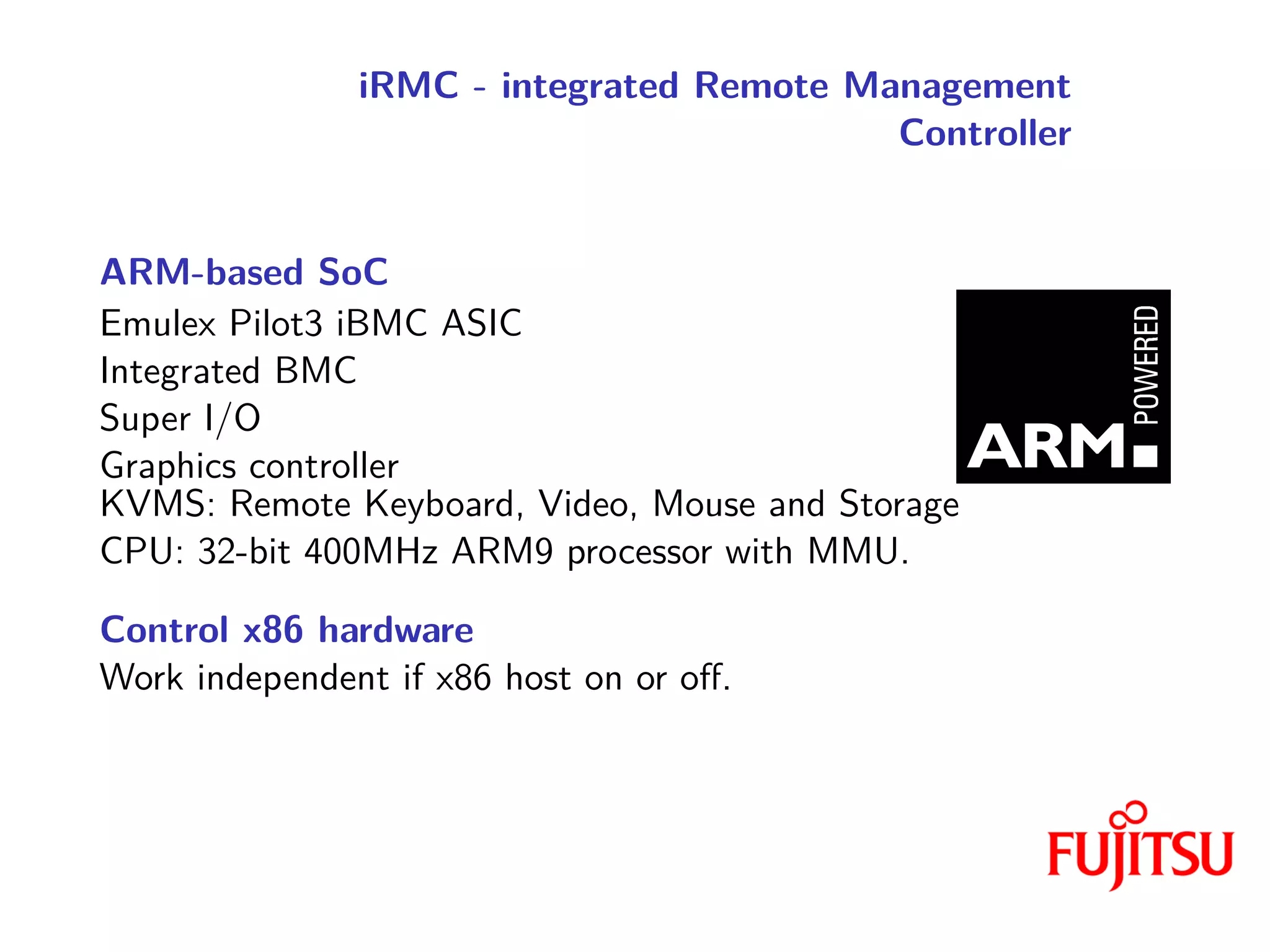 iRMC - integrated Remote Management Controller

ARM-based SoC

Emulex Pilot3 iBMC ASIC
Integrated BMC
Super I/O
Graphics controller
KVMS: Remote Keyboard, Video, Mouse and Storage
CPU: 32-bit 400MHz ARM9 processor with MMU.

ARM POWERED

Control x86 hardware

Work independent if x86 host on or off.

FUJITSU